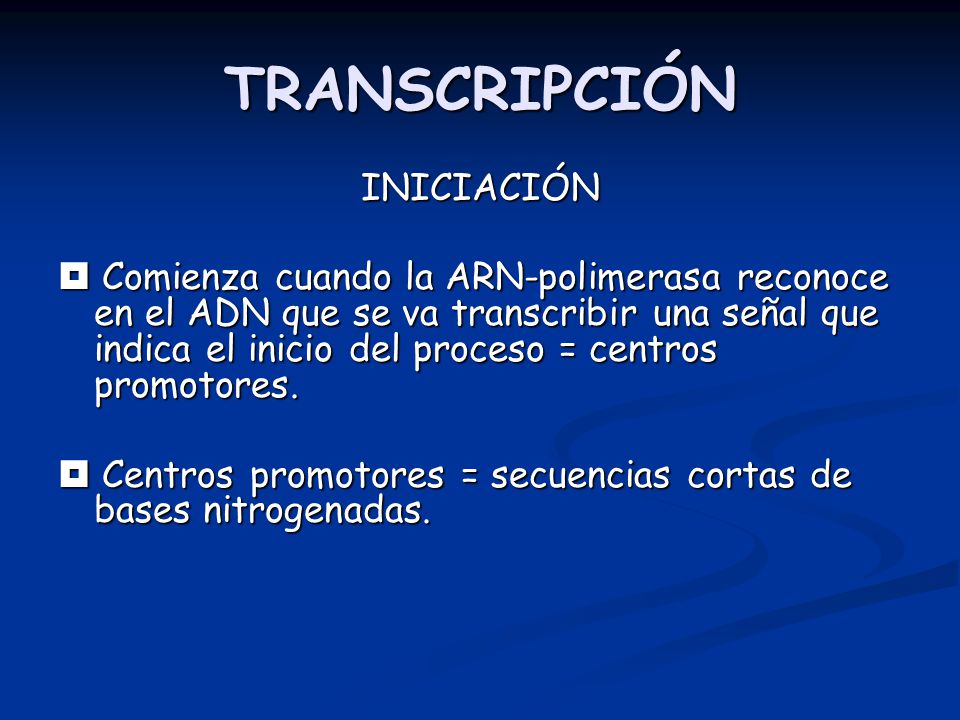 TRANSCRIPCIÓN

INICIACIÓN

Comienza cuando la ARN-polimerasa reconoce en el ADN que se va transcribir una señal que indica el inicio del proceso = centros promotores.

Centros promotores = secuencias cortas de bases nitrogenadas.